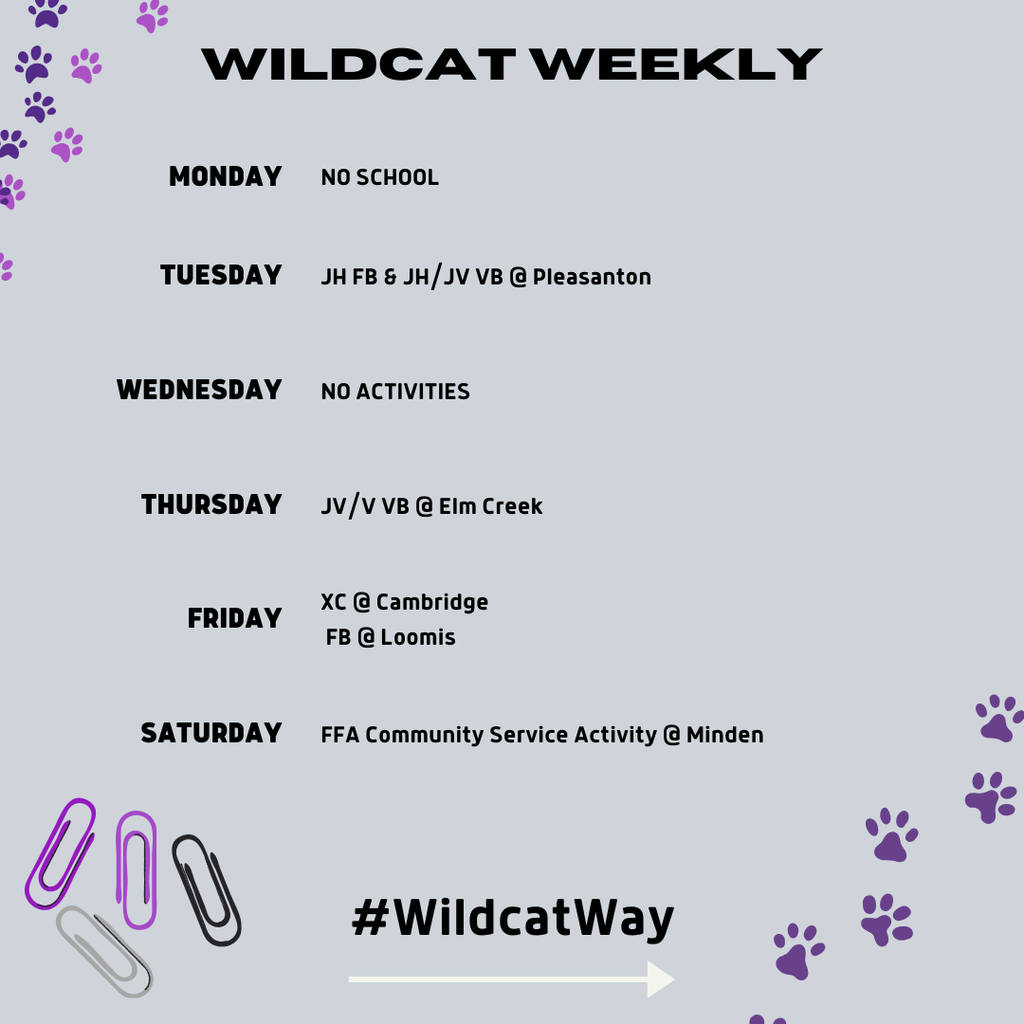 WILDCAT WEEKLY

MONDAY NO SCHOOL

TUESDAY JH FB & JH/JV VB @ Pleasanton

WEDNESDAY NO ACTIVITIES

THURSDAY JV/V VB @ Elm Creek

FRIDAY XC @ Cambridge
FB @ Loomis

SATURDAY FFA Community Service Activity @ Minden

#WildcatWay